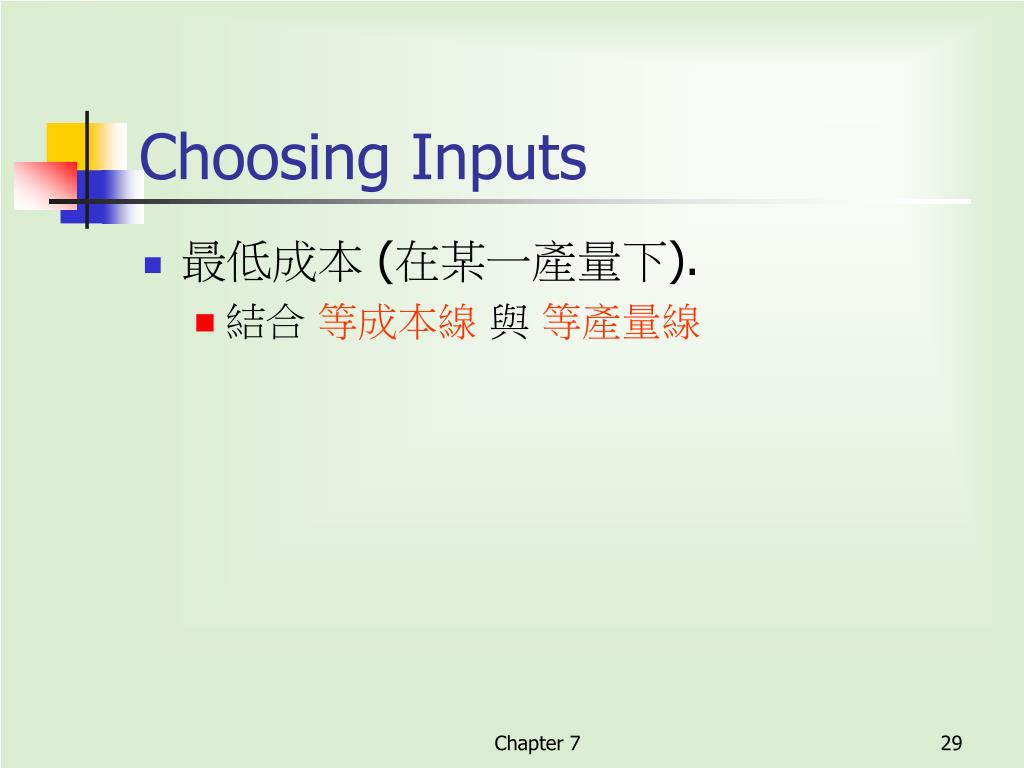 Choosing Inputs

最低成本 (在某一產量下).

結合 等成本線 與 等產量線

Chapter 7

29